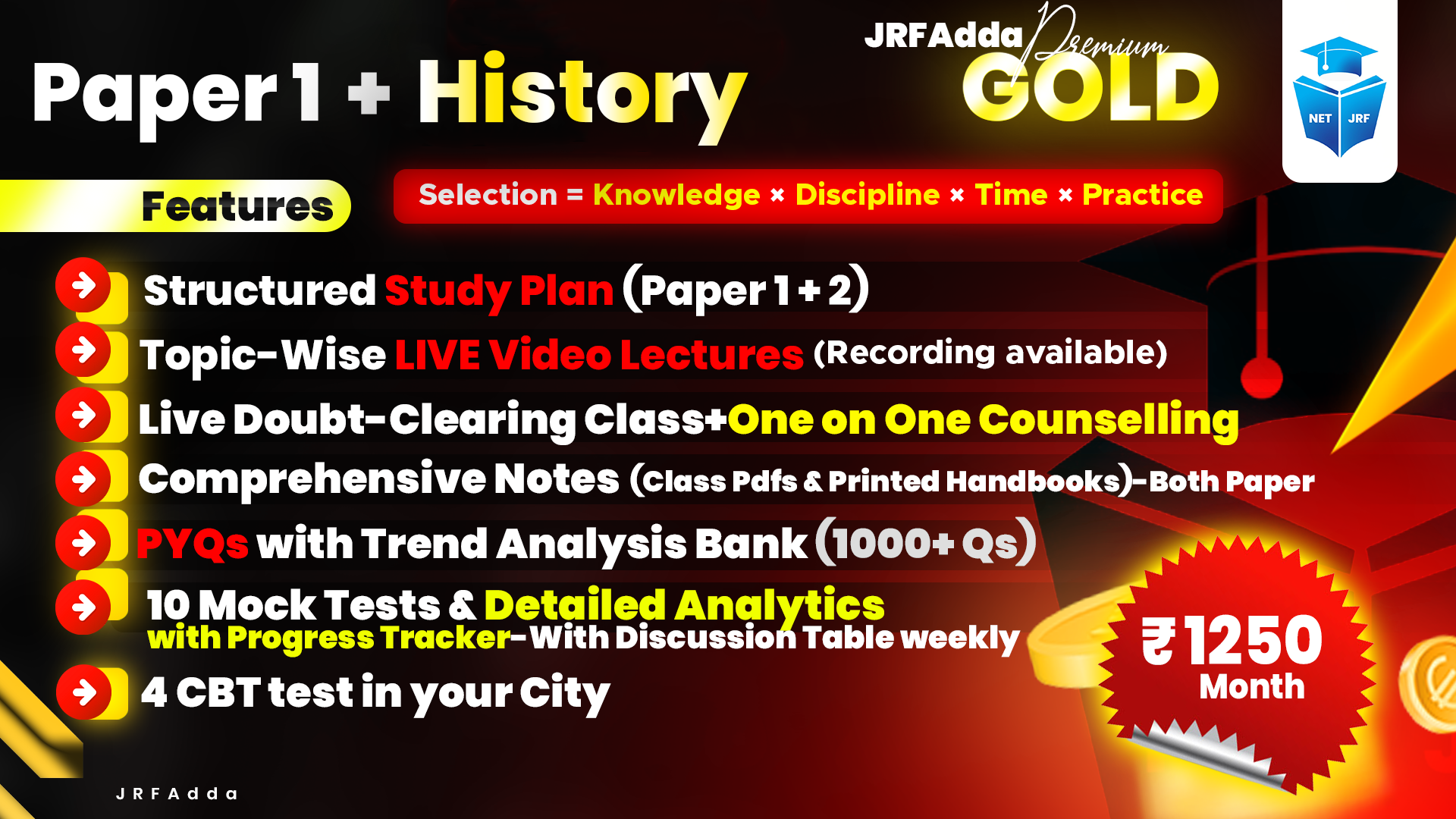 Paper 1 + History

JRFAdda Premium GOLD

NET JRF

Features

Selection = Knowledge × Discipline × Time × Practice

Structured Study Plan (Paper 1 + 2)

Topic-Wise LIVE Video Lectures (Recording available)

Live Doubt-Clearing Class+One on One Counselling

Comprehensive Notes (Class Pdfs & Printed Handbooks)-Both Paper

PYQs with Trend Analysis Bank (1000+ Qs)

10 Mock Tests & Detailed Analytics with Progress Tracker-With Discussion Table weekly

4 CBT test in your City

₹1250 Month

JRFAdda